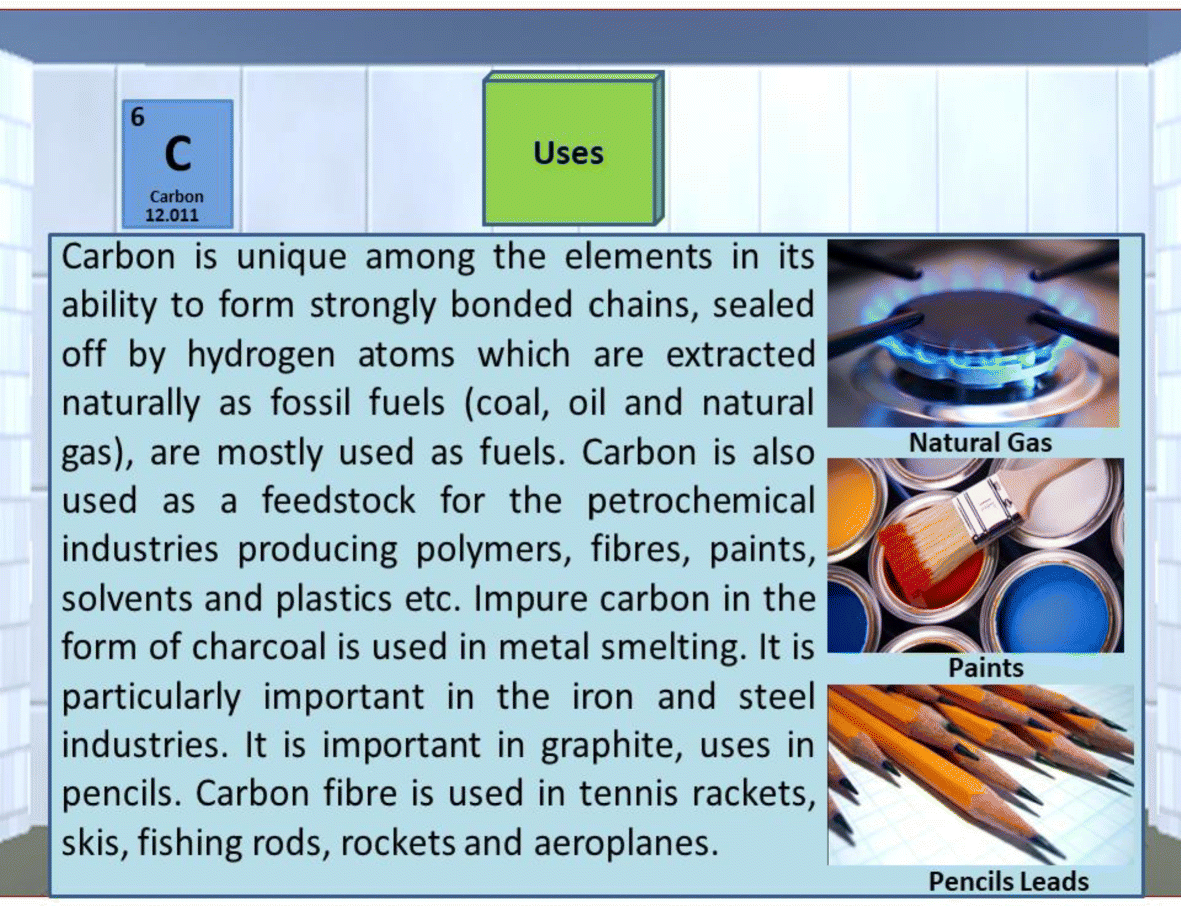 6
C
Carbon
12.011

Uses

Carbon is unique among the elements in its ability to form strongly bonded chains, sealed off by hydrogen atoms which are extracted naturally as fossil fuels (coal, oil and natural gas), are mostly used as fuels. Carbon is also used as a feedstock for the petrochemical industries producing polymers, fibres, paints, solvents and plastics etc. Impure carbon in the form of charcoal is used in metal smelting. It is particularly important in the iron and steel industries. It is important in graphite, uses in pencils. Carbon fibre is used in tennis rackets, skis, fishing rods, rockets and aeroplanes.

Natural Gas

Paints

Pencils Leads